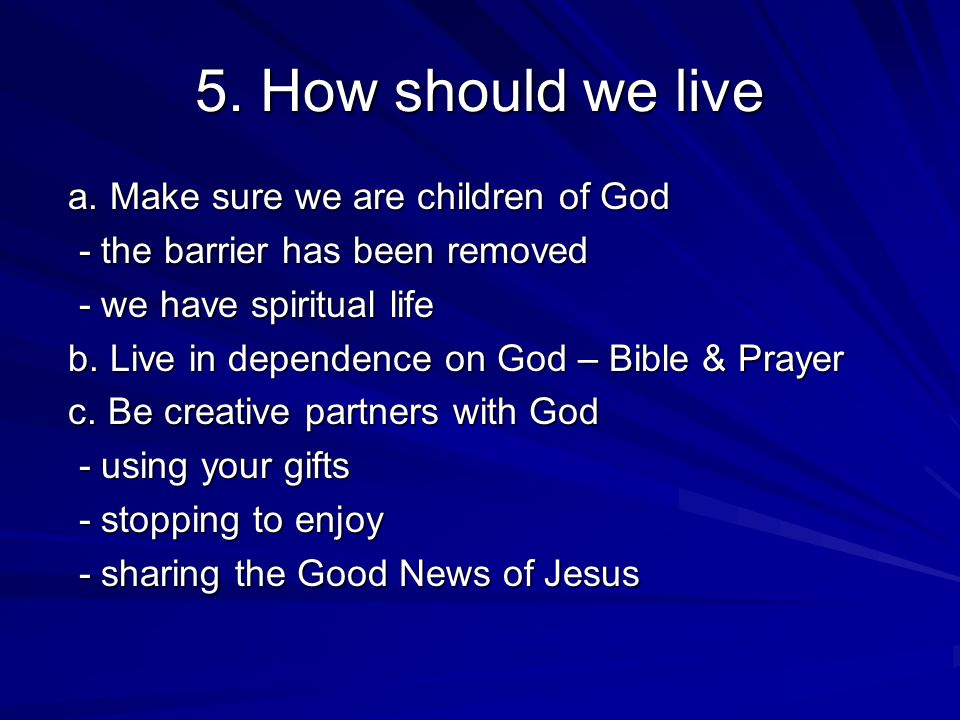 5. How should we live

a. Make sure we are children of God
- the barrier has been removed
- we have spiritual life
b. Live in dependence on God – Bible & Prayer
c. Be creative partners with God
- using your gifts
- stopping to enjoy
- sharing the Good News of Jesus